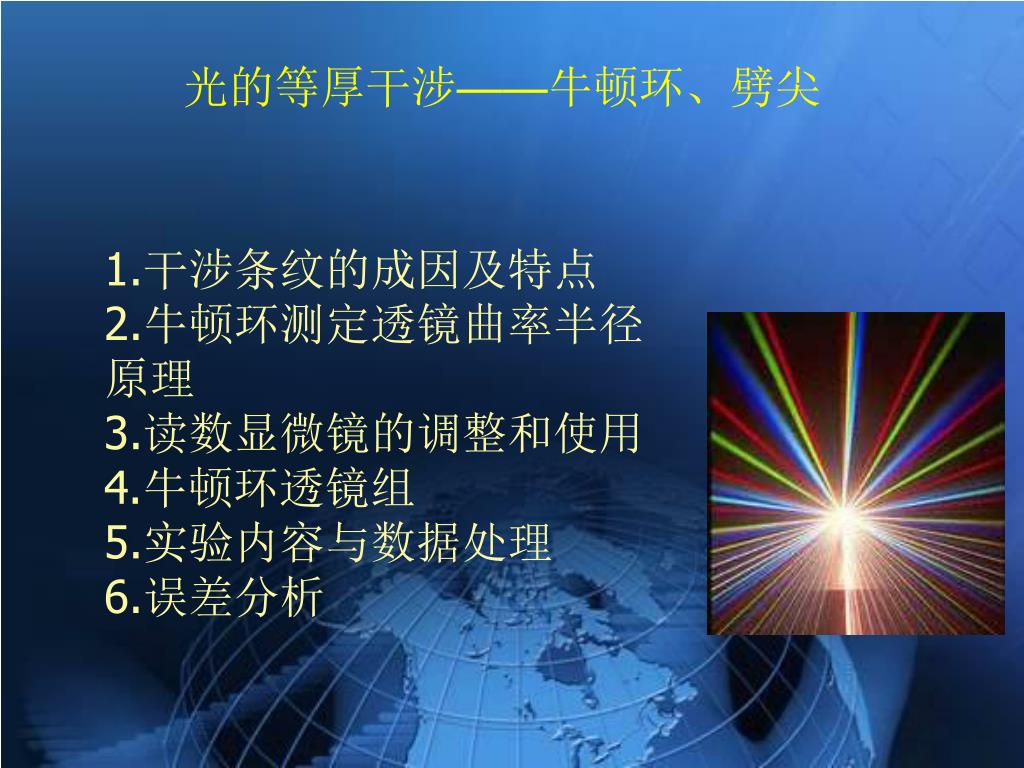 光的等厚干涉——牛顿环、劈尖

1.干涉条纹的成因及特点
2.牛顿环测定透镜曲率半径原理
3.读数显微镜的调整和使用
4.牛顿环透镜组
5.实验内容与数据处理
6.误差分析